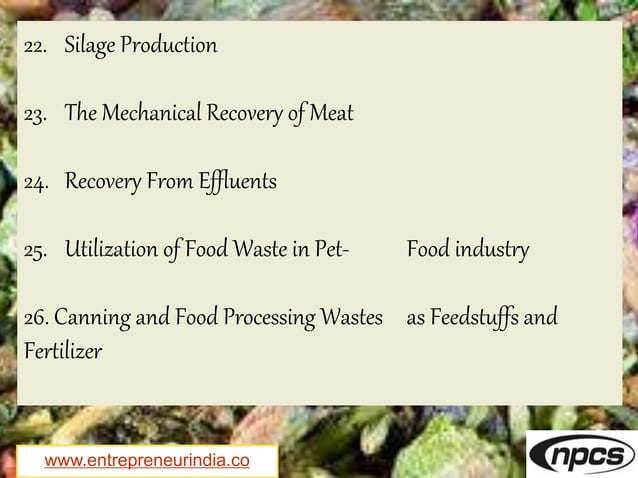 22. Silage Production

23. The Mechanical Recovery of Meat

24. Recovery From Effluents

25. Utilization of Food Waste in Pet- Food industry

26. Canning and Food Processing Wastes as Feedstuffs and Fertilizer

www.entrepreneurindia.co

npcs